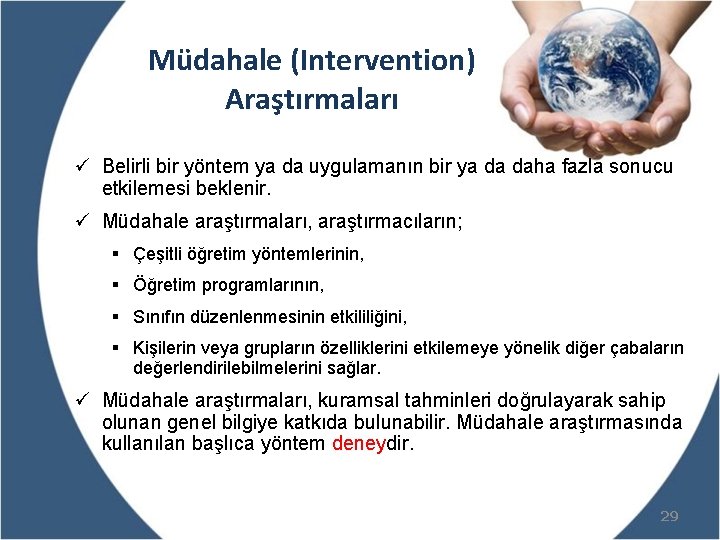 Müdahale (Intervention) Araştırmaları

✓ Belirli bir yöntem ya da uygulamanın bir ya da daha fazla sonucu etkilemesi beklenir.

✓ Müdahale araştırmaları, araştırmacıların;

▪ Çeşitli öğretim yöntemlerinin,

▪ Öğretim programlarının,

▪ Sınıfın düzenlenmesinin etkililiğini,

▪ Kişilerin veya grupların özelliklerini etkilemeye yönelik diğer çabaların değerlendirilebilmelerini sağlar.

✓ Müdahale araştırmaları, kuramsal tahminleri doğrulayarak sahip olunan genel bilgiye katkıda bulunabilir. Müdahale araştırmasında kullanılan başlıca yöntem deneydir.

29